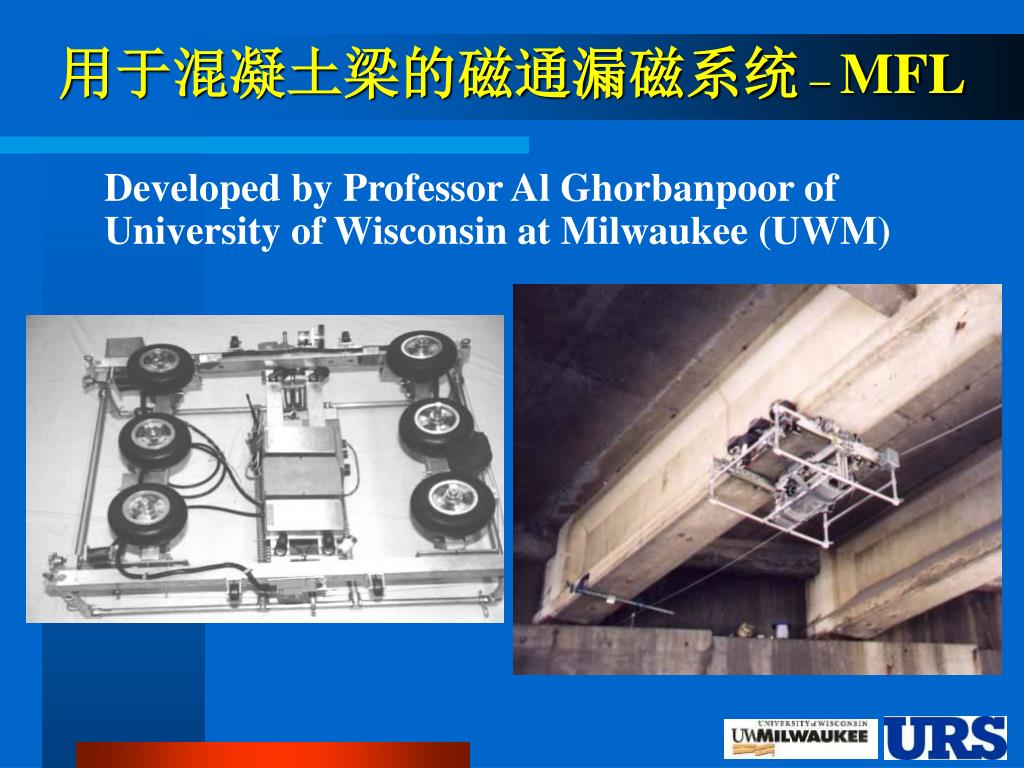 用于混凝土梁的磁通漏磁系统 – MFL

Developed by Professor Al Ghorbanpoor of University of Wisconsin at Milwaukee (UWM)

UNIVERSITY of WISCONSIN
UWMILWAUKEE

URS